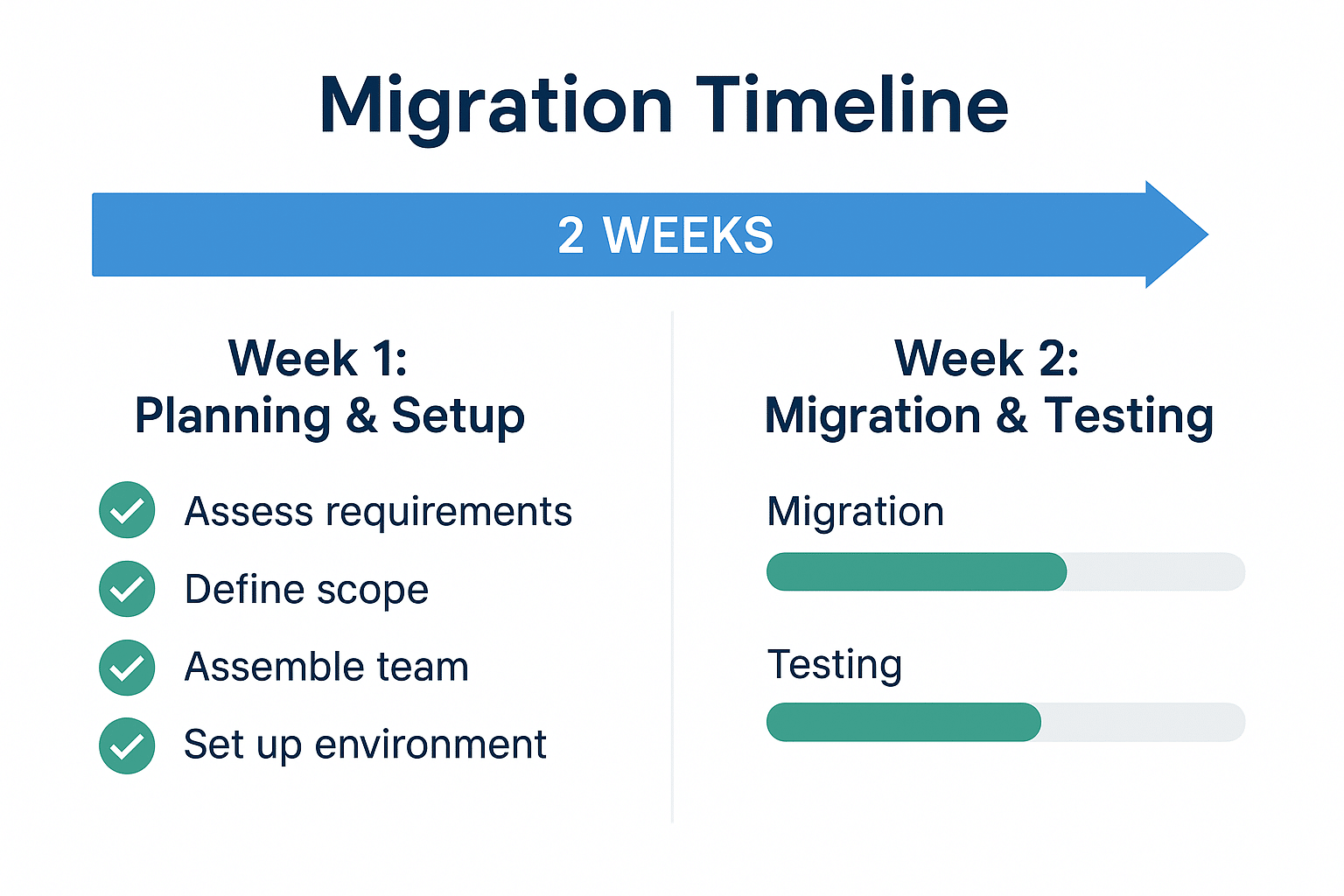 Migration Timeline

2 WEEKS

Week 1:
Planning & Setup

Assess requirements

Define scope

Assemble team

Set up environment

Week 2:
Migration & Testing

Migration

Testing